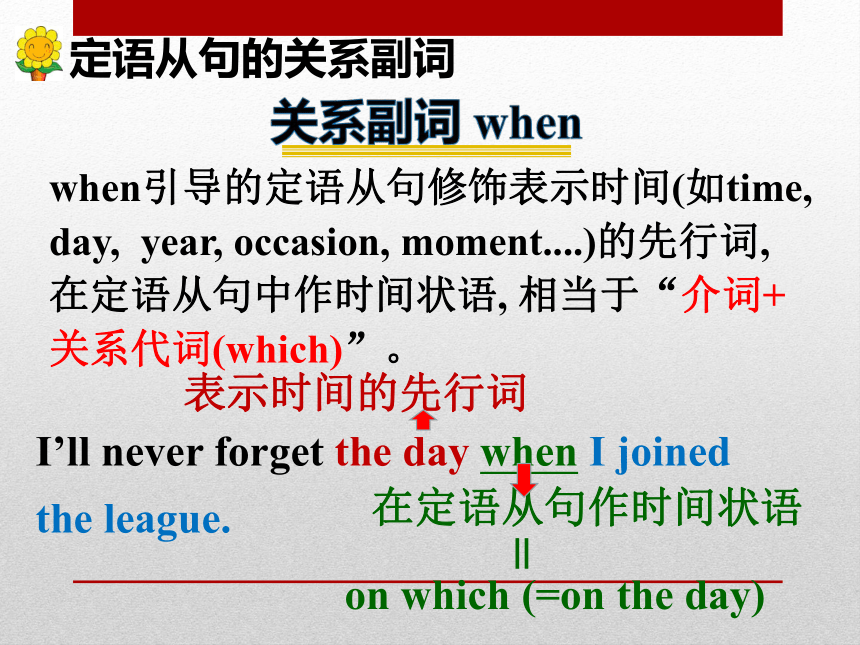 定语从句的关系副词

关系副词 when

when引导的定语从句修饰表示时间(如time, day, year, occasion, moment....)的先行词, 在定语从句中作时间状语, 相当于“介词+关系代词(which)”。

表示时间的先行词

I’ll never forget the day when I joined the league.

在定语从句作时间状语
||
on which (=on the day)